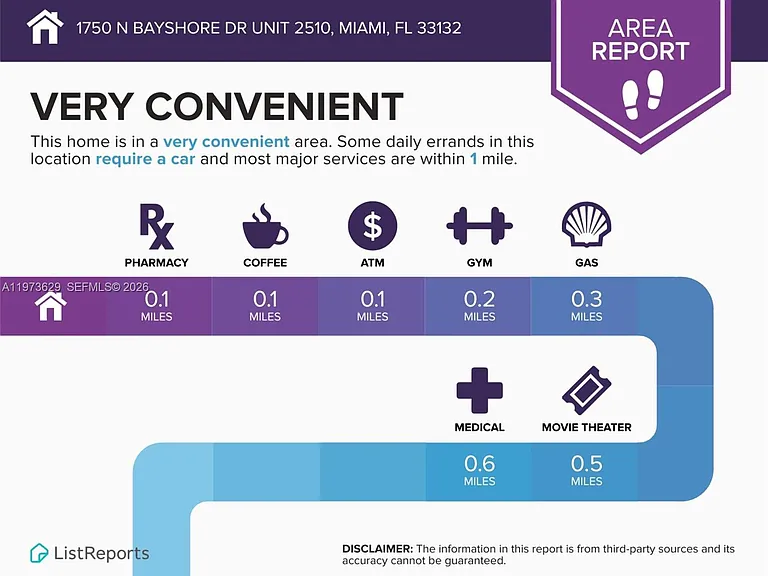 1750 N BAYSHORE DR UNIT 2510, MIAMI, FL 33132

AREA REPORT

VERY CONVENIENT

This home is in a very convenient area. Some daily errands in this location require a car and most major services are within 1 mile.

PHARMACY
COFFEE
ATM
GYM
GAS

A11973629 SEFMLS© 2026

0.1 MILES
0.1 MILES
0.1 MILES
0.2 MILES
0.3 MILES

MEDICAL
MOVIE THEATER

0.6 MILES
0.5 MILES

ListReports

DISCLAIMER: The information in this report is from third-party sources and its accuracy cannot be guaranteed.